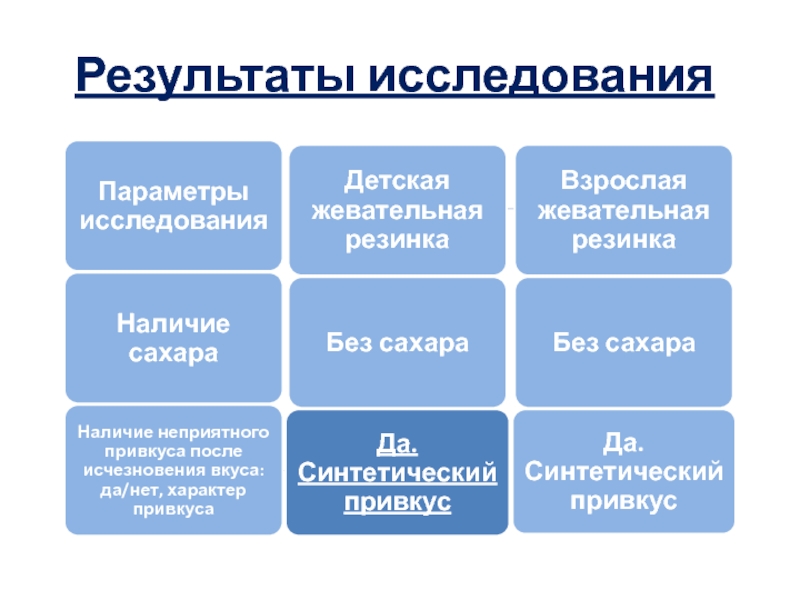 Результаты исследования

| Параметры исследования | Детская жевательная резинка | Взрослая жевательная резинка |
|---|---|---|
| Наличие сахара | Без сахара | Без сахара |
| Наличие неприятного привкуса после исчезновения вкуса: да/нет, характер привкуса | Да. Синтетический привкус | Да. Синтетический привкус |